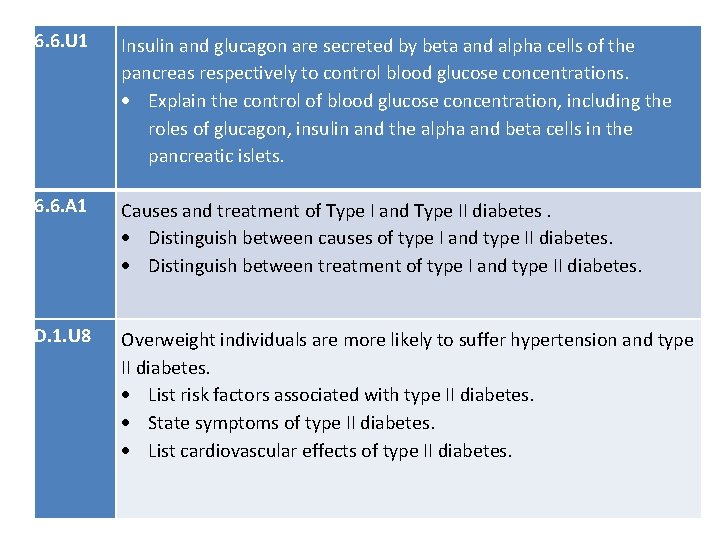 | 6.6.U1 | Insulin and glucagon are secreted by beta and alpha cells of the pancreas respectively to control blood glucose concentrations. • Explain the control of blood glucose concentration, including the roles of glucagon, insulin and the alpha and beta cells in the pancreatic islets. |
|---|---|
| 6.6.A1 | Causes and treatment of Type I and Type II diabetes . • Distinguish between causes of type I and type II diabetes. • Distinguish between treatment of type I and type II diabetes. |
| D.1.U8 | Overweight individuals are more likely to suffer hypertension and type II diabetes. • List risk factors associated with type II diabetes. • State symptoms of type II diabetes. • List cardiovascular effects of type II diabetes. |